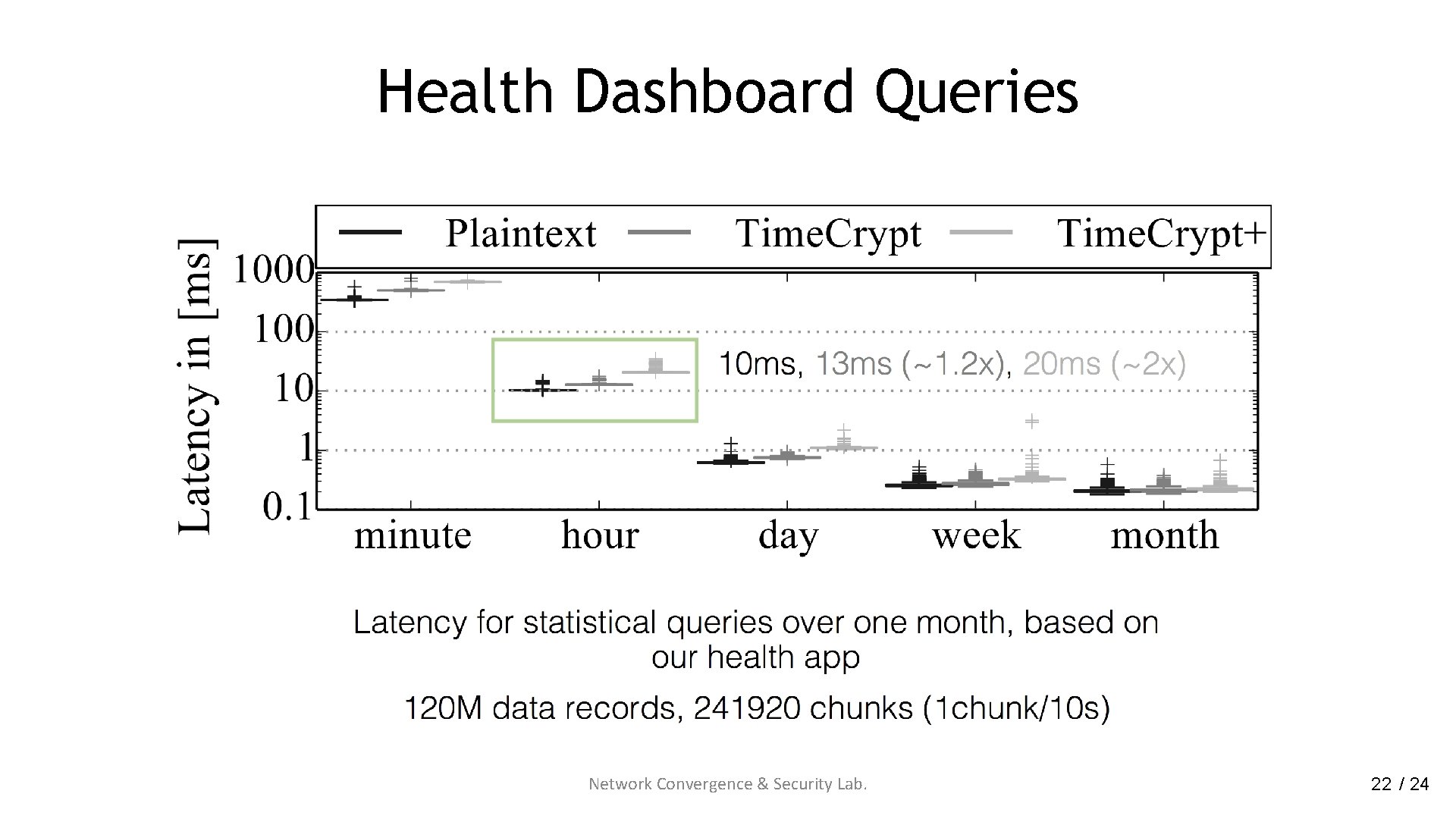 Health Dashboard Queries

Plaintext Time.Crypt Time.Crypt+

Latency in [ms]

1000
100
10
1
0.1

10ms, 13ms (~1.2x), 20ms (~2x)

minute hour day week month

Latency for statistical queries over one month, based on our health app

120M data records, 241920 chunks (1chunk/10s)

Network Convergence & Security Lab.

22 / 24